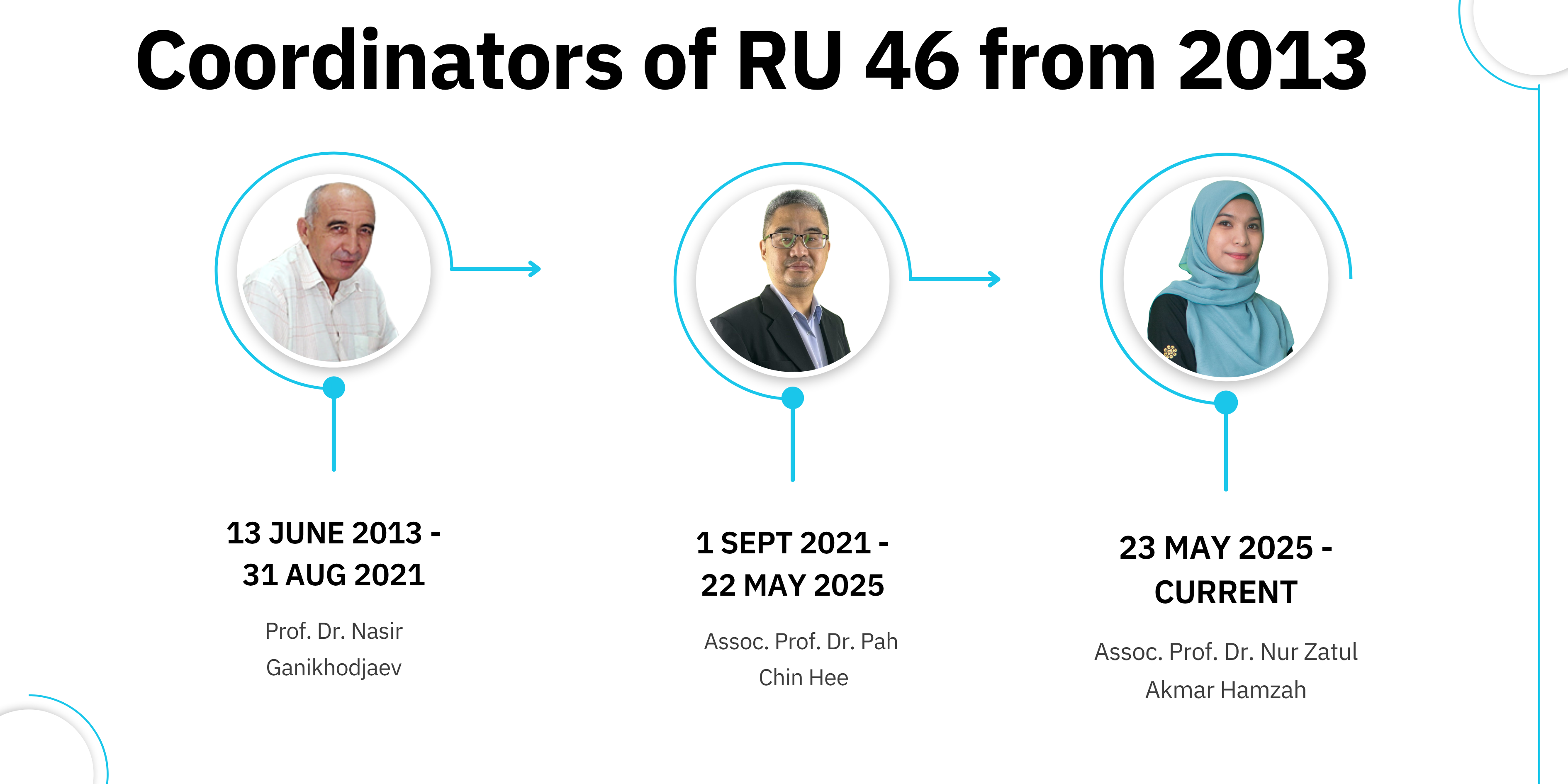 Coordinators of RU 46 from 2013

13 JUNE 2013 - 31 AUG 2021

Prof. Dr. Nasir Ganikhodjaev

1 SEPT 2021 - 22 MAY 2025

Assoc. Prof. Dr. Pah Chin Hee

23 MAY 2025 - CURRENT

Assoc. Prof. Dr. Nur Zatul Akmar Hamzah